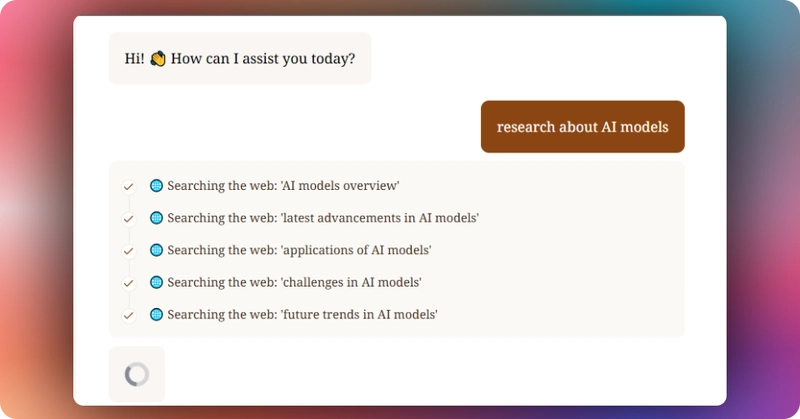 Hi! 👋 How can I assist you today?

research about AI models

🌐 Searching the web: 'AI models overview'

🌐 Searching the web: 'latest advancements in AI models'

🌐 Searching the web: 'applications of AI models'

🌐 Searching the web: 'challenges in AI models'

🌐 Searching the web: 'future trends in AI models'